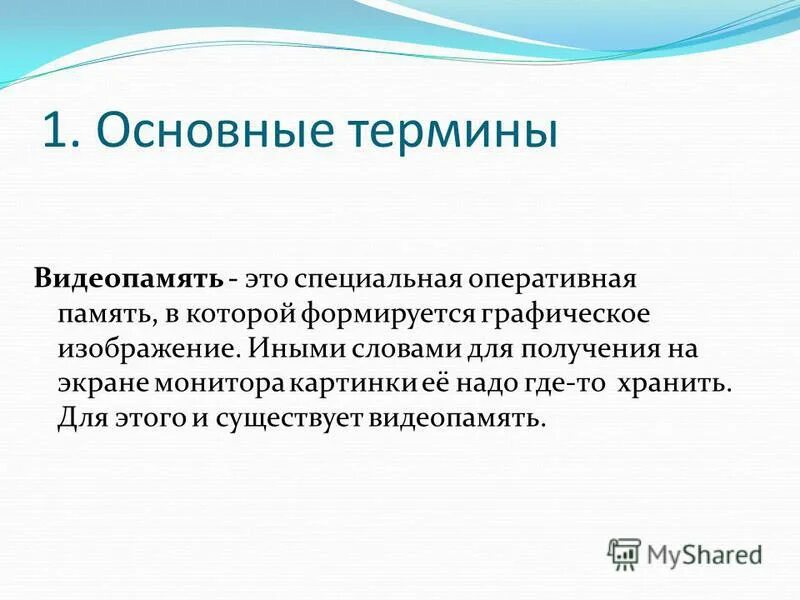 1. Основные термины

Видеопамять - это специальная оперативная память, в которой формируется графическое изображение. Иными словами для получения на экране монитора картинки её надо где-то хранить. Для этого и существует видеопамять.

MyShared